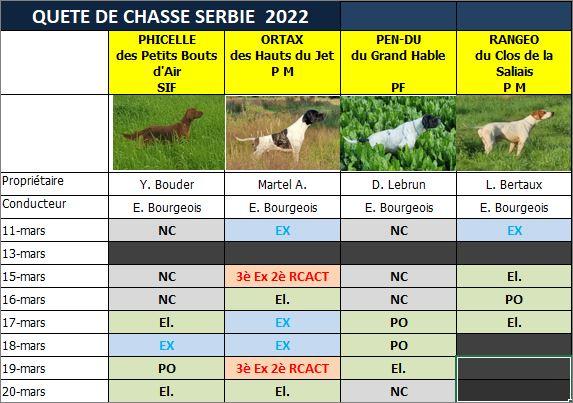 QUETE DE CHASSE SERBIE 2022

| | PHICELLE des Petits Bouts d'Air SIF | ORTAX des Hauts du Jet P M | PEN-DU du Grand Hable PF | RANGEO du Clos de la Saliais P M |
|---|---|---|---|---|
| | | | | |
| Propriétaire | Y. Bouder | Martel A. | D. Lebrun | L. Bertaux |
| Conducteur | E. Bourgeois | E. Bourgeois | E. Bourgeois | E. Bourgeois |
| 11-mars | NC | EX | NC | EX |
| 13-mars | | | | |
| 15-mars | NC | 3è Ex 2è RCACT | NC | El. |
| 16-mars | NC | El. | NC | PO |
| 17-mars | El. | EX | PO | El. |
| 18-mars | EX | EX | PO | |
| 19-mars | PO | 3è Ex 2è RCACT | El. | |
| 20-mars | El. | El. | NC | |